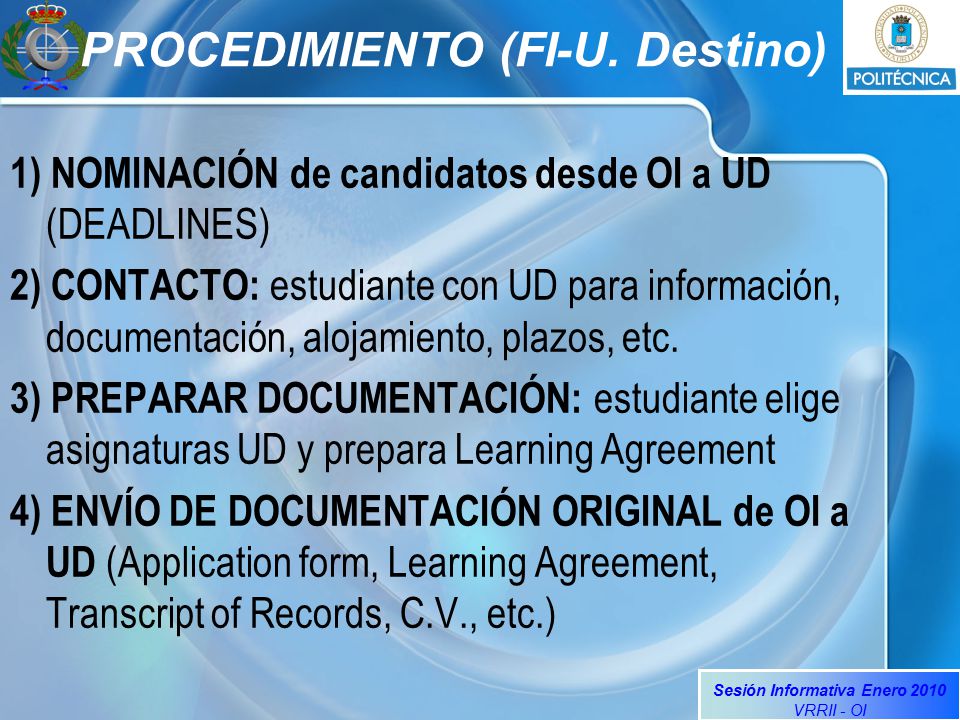 PROCEDIMIENTO (FI-U. Destino)

POLITÉCNICA

1) NOMINACIÓN de candidatos desde OI a UD (DEADLINES)

2) CONTACTO: estudiante con UD para información, documentación, alojamiento, plazos, etc.

3) PREPARAR DOCUMENTACIÓN: estudiante elige asignaturas UD y prepara Learning Agreement

4) ENVÍO DE DOCUMENTACIÓN ORIGINAL de OI a UD (Application form, Learning Agreement, Transcript of Records, C.V., etc.)

Sesión Informativa Enero 2010
VRRII - OI